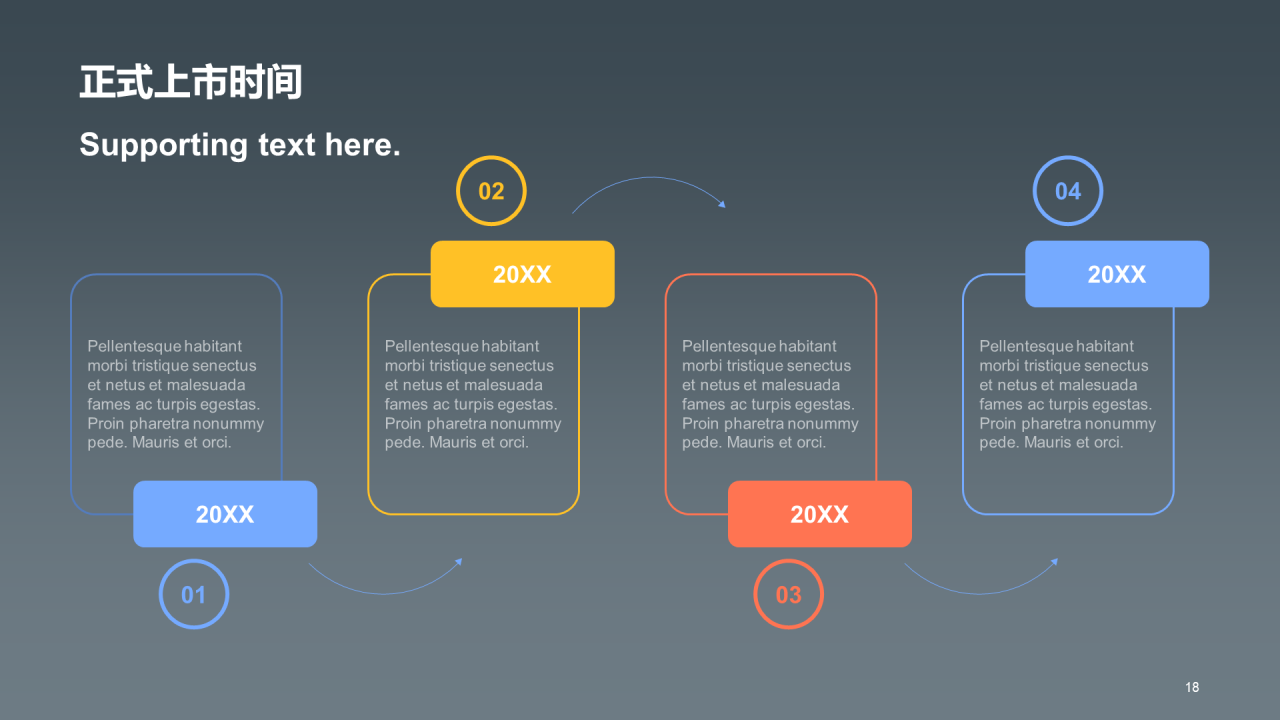 正式上市时间

Supporting text here.

Pellentesque habitant morbi tristique senectus et netus et malesuada fames ac turpis egestas. Proin pharetra nonummy pede. Mauris et orci.

20XX

01

02

20XX

Pellentesque habitant morbi tristique senectus et netus et malesuada fames ac turpis egestas. Proin pharetra nonummy pede. Mauris et orci.

Pellentesque habitant morbi tristique senectus et netus et malesuada fames ac turpis egestas. Proin pharetra nonummy pede. Mauris et orci.

20XX

03

04

20XX

Pellentesque habitant morbi tristique senectus et netus et malesuada fames ac turpis egestas. Proin pharetra nonummy pede. Mauris et orci.

18